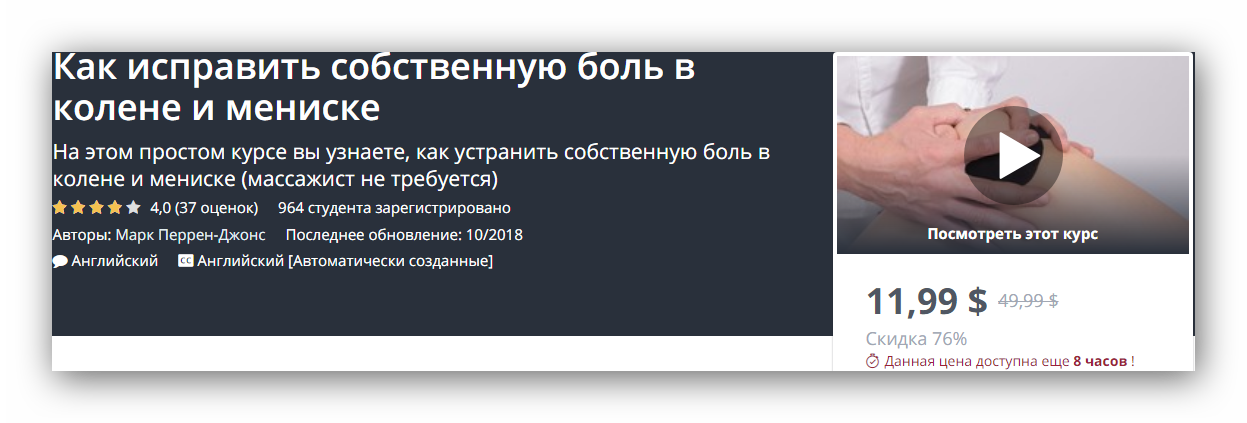 Как исправить собственную боль в колене и мениске

На этом простом курсе вы узнаете, как устранить собственную боль в колене и мениске (массажист не требуется)

4,0 (37 оценок) 964 студента зарегистрировано

Авторы: Марк Перрен-Джонс Последнее обновление: 10/2018

Английский Английский [Автоматически созданные]

Посмотреть этот курс

11,99 $ 49,99 $

Скидка 76%

Данная цена доступна еще 8 часов !